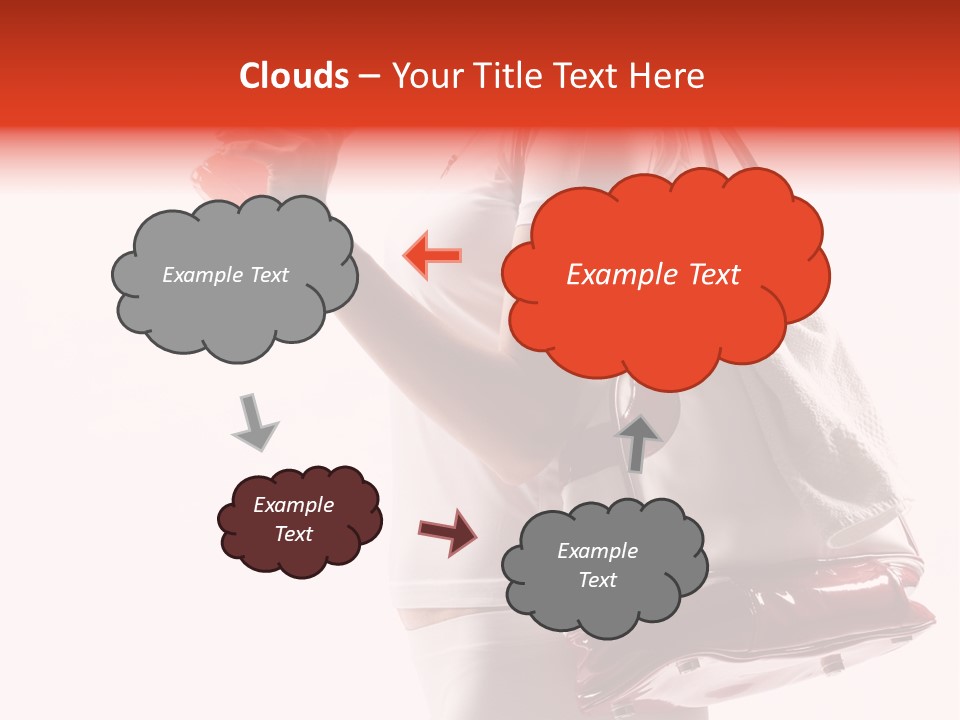 Clouds – Your Title Text Here

Example Text

Example Text

Example Text

Example Text